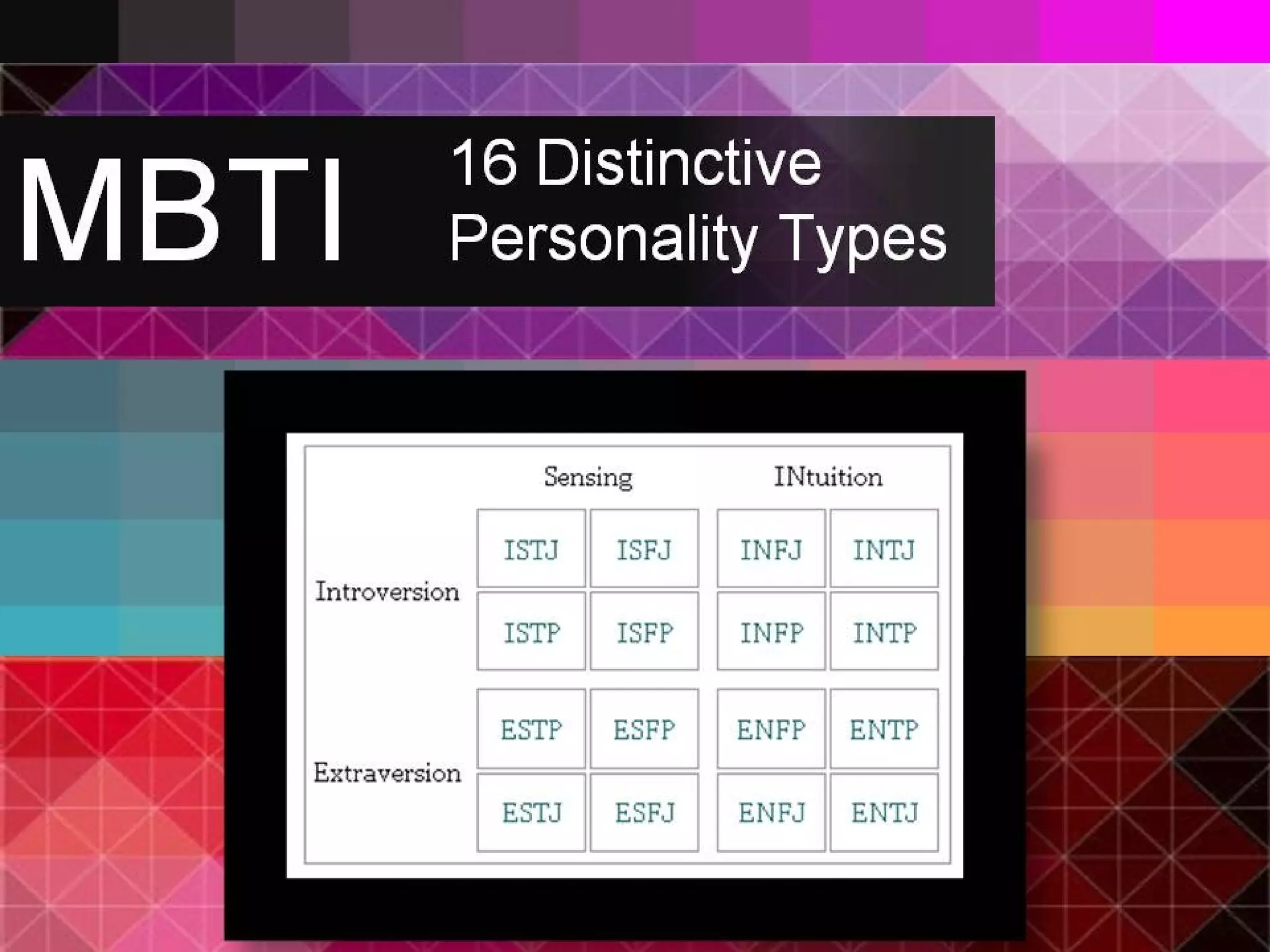 MBTI

16 Distinctive Personality Types

| | Sensing | | INtuition | |
|---|---|---|---|---|
| Introversion | ISTJ | ISFJ | INFJ | INTJ |
| | ISTP | ISFP | INFP | INTP |
| Extraversion | ESTP | ESFP | ENFP | ENTP |
| | ESTJ | ESFJ | ENFJ | ENTJ |